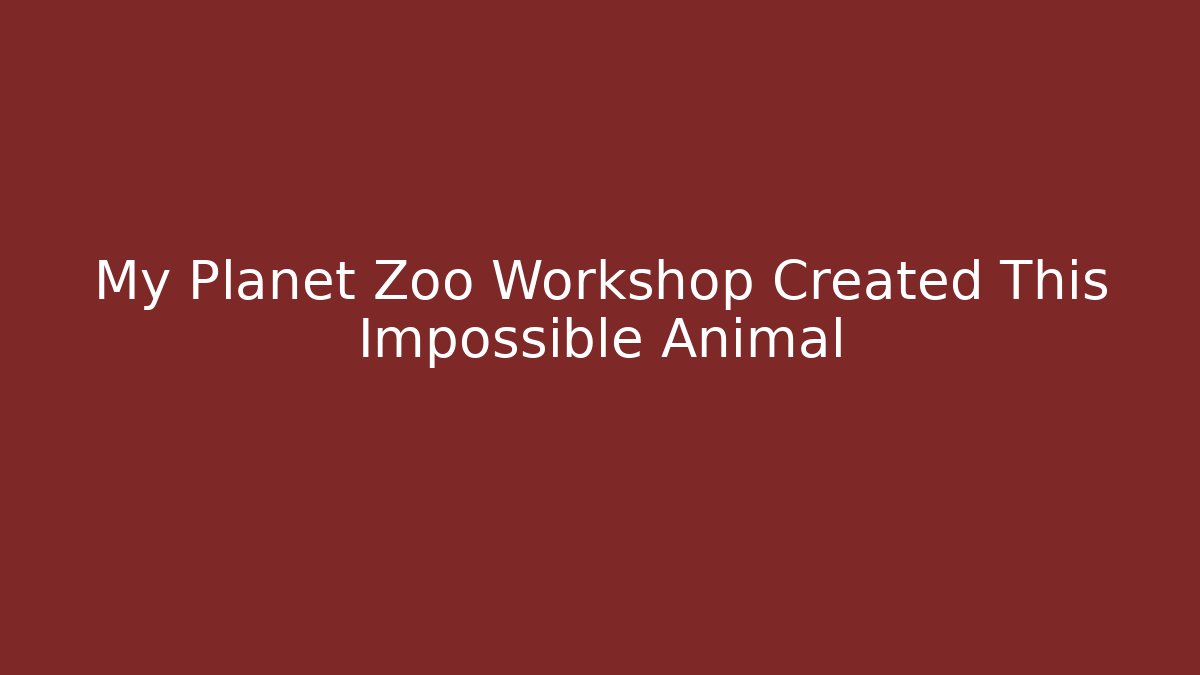 My Planet Zoo Workshop Created This Impossible Animal